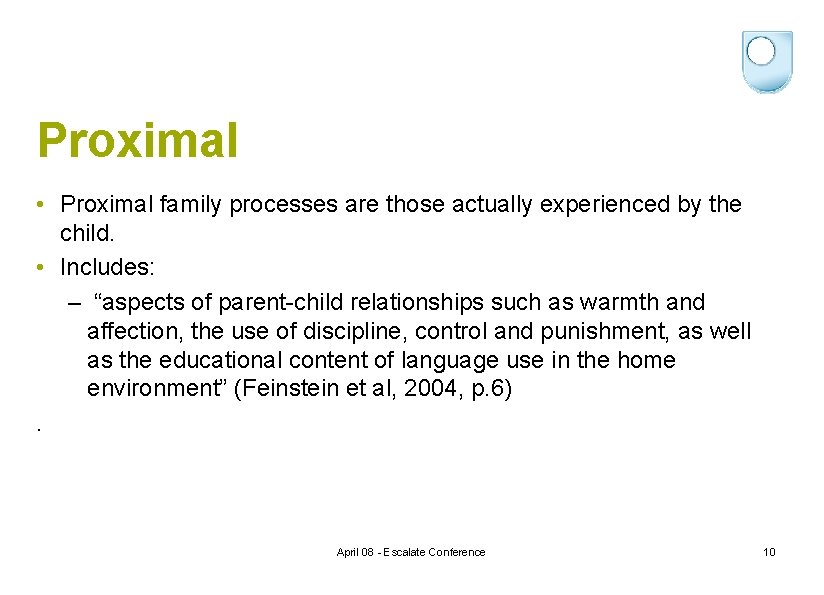 Proximal

• Proximal family processes are those actually experienced by the child.
• Includes:
– “aspects of parent-child relationships such as warmth and affection, the use of discipline, control and punishment, as well as the educational content of language use in the home environment” (Feinstein et al, 2004, p.6)

.

April 08 - Escalate Conference

10